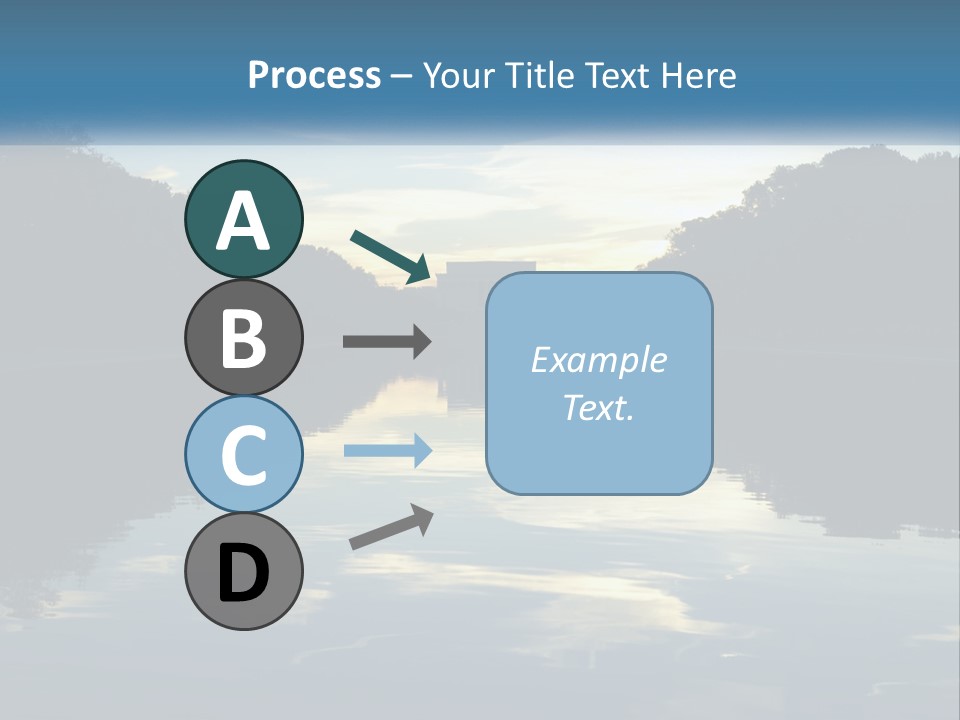 Process – Your Title Text Here

A

B

C

D

Example Text.